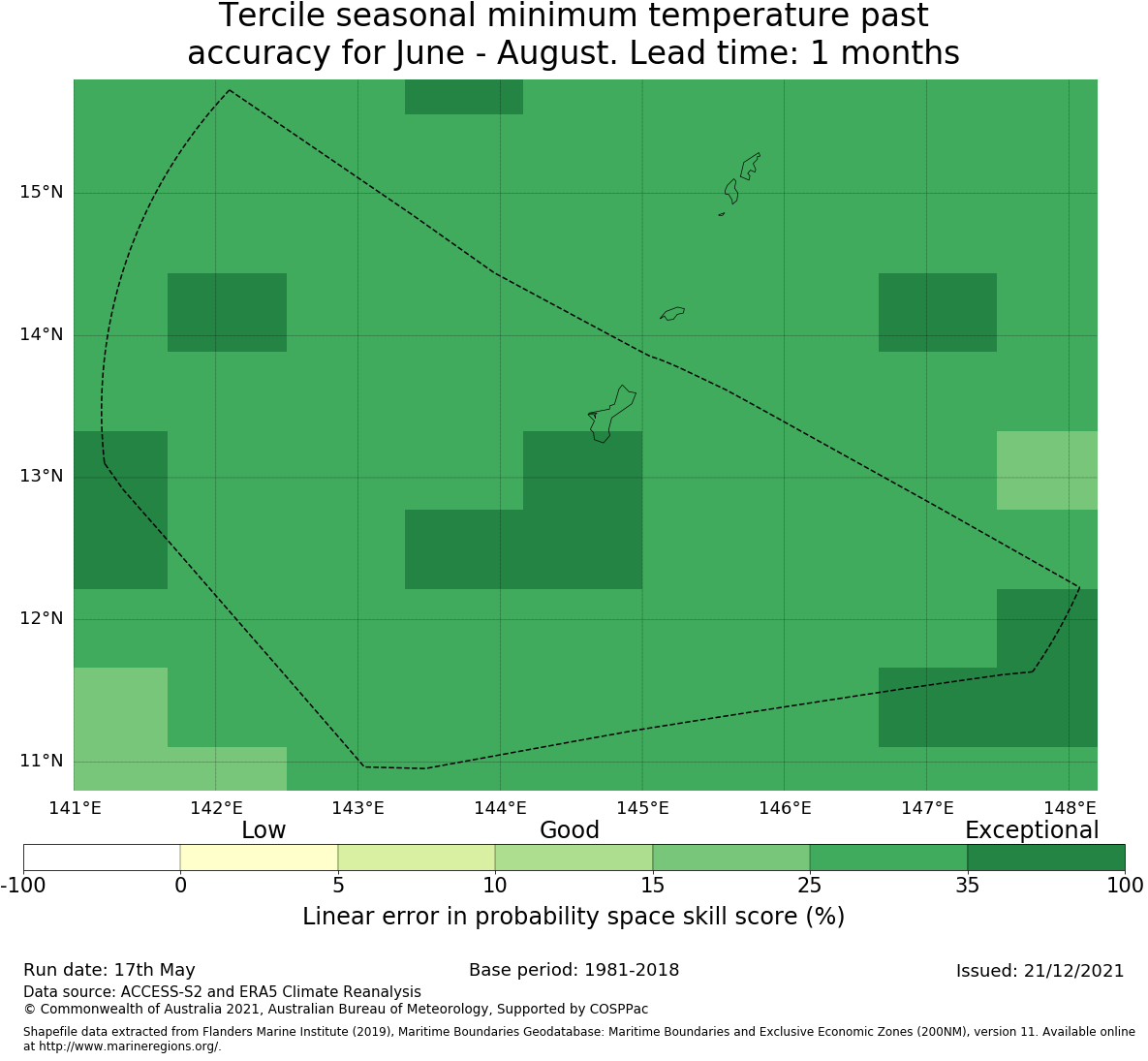 Tercile seasonal minimum temperature past accuracy for June - August. Lead time: 1 months

15°N
14°N
13°N
12°N
11°N

141°E 142°E 143°E 144°E 145°E 146°E 147°E 148°E

Low Good Exceptional

-100 0 5 10 15 25 35 100

Linear error in probability space skill score (%)

Run date: 17th May
Base period: 1981-2018
Issued: 21/12/2021
Data source: ACCESS-S2 and ERA5 Climate Reanalysis
© Commonwealth of Australia 2021, Australian Bureau of Meteorology, Supported by COSPPac

Shapefile data extracted from Flanders Marine Institute (2019), Maritime Boundaries Geodatabase: Maritime Boundaries and Exclusive Economic Zones (200NM), version 11. Available online at http://www.marineregions.org/.